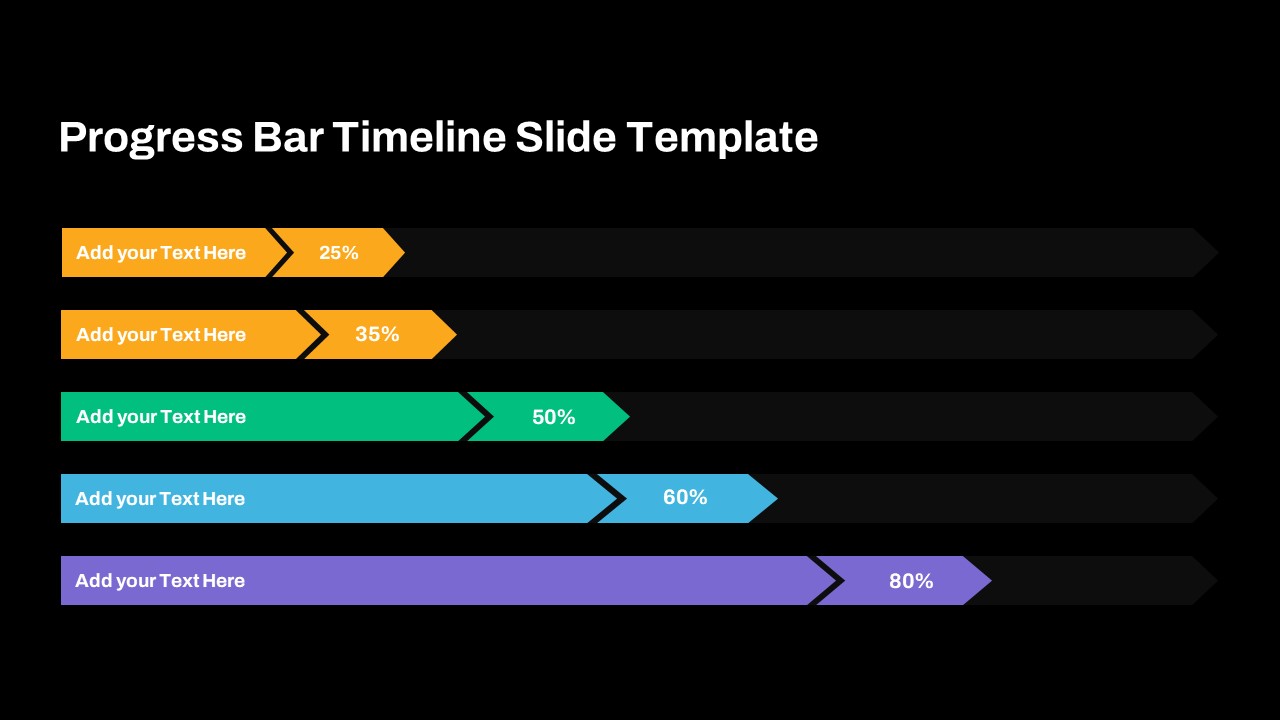 Progress Bar Timeline Slide Template

Add your Text Here 25%

Add your Text Here 35%

Add your Text Here 50%

Add your Text Here 60%

Add your Text Here 80%